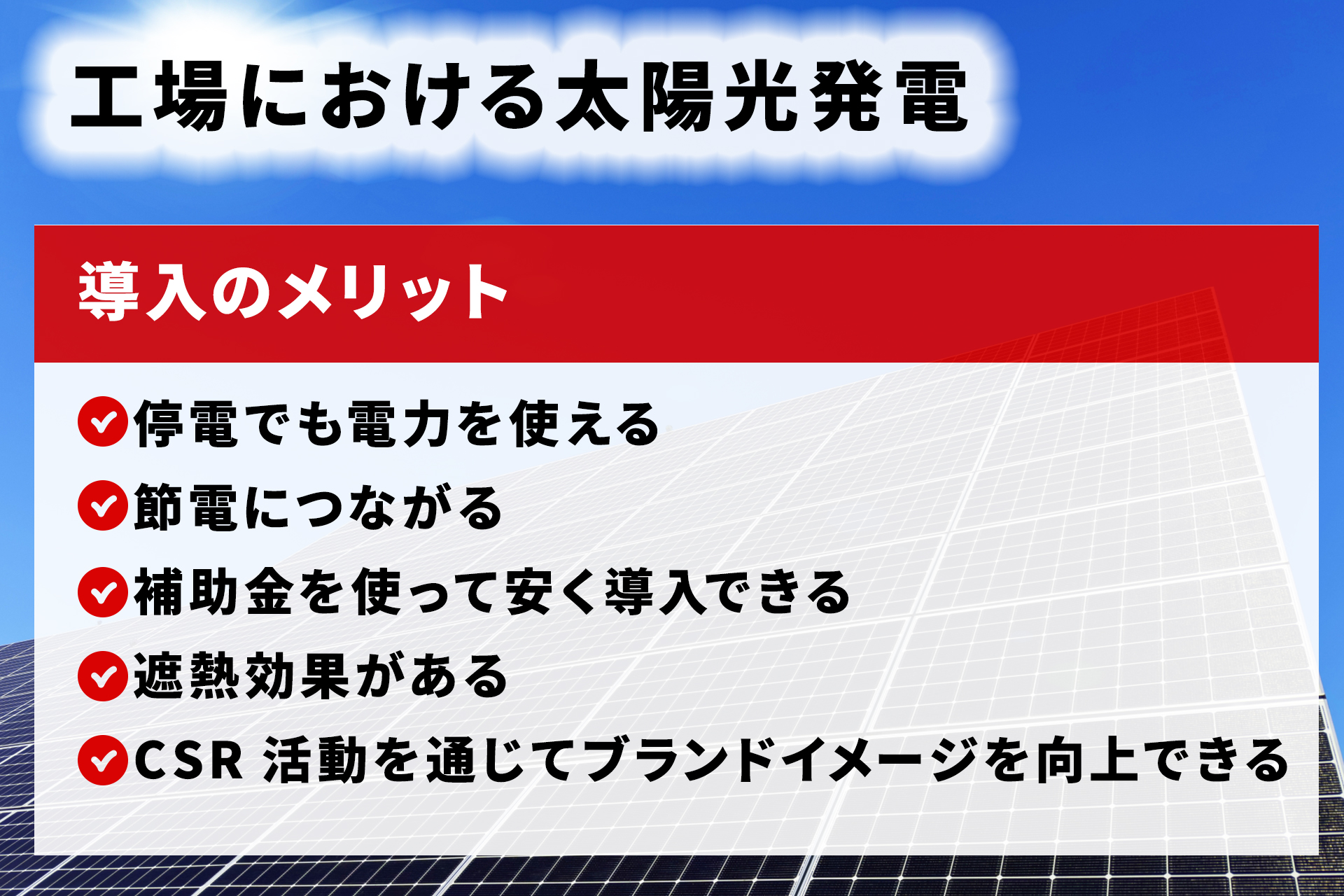 工場における太陽光発電

導入のメリット

停電でも電力を使える

節電につながる

補助金を使って安く導入できる

遮熱効果がある

CSR 活動を通じてブランドイメージを向上できる